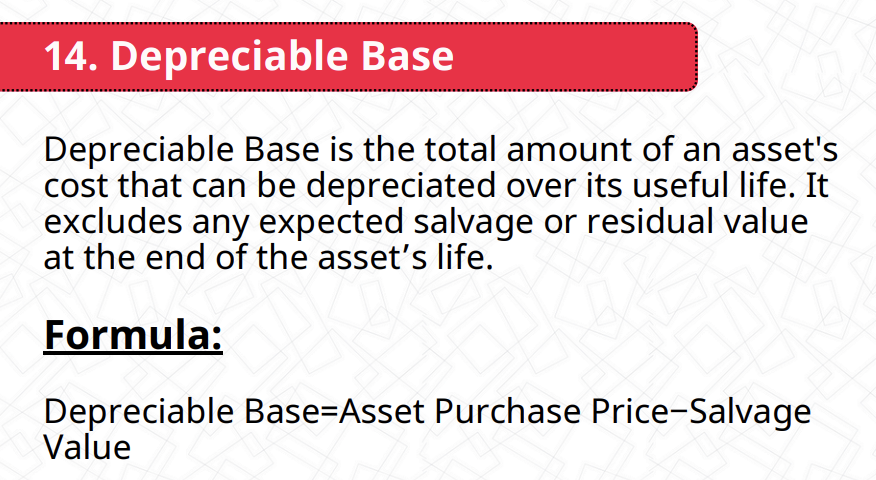 14. Depreciable Base

Depreciable Base is the total amount of an asset's cost that can be depreciated over its useful life. It excludes any expected salvage or residual value at the end of the asset’s life.

Formula:

Depreciable Base=Asset Purchase Price−Salvage Value